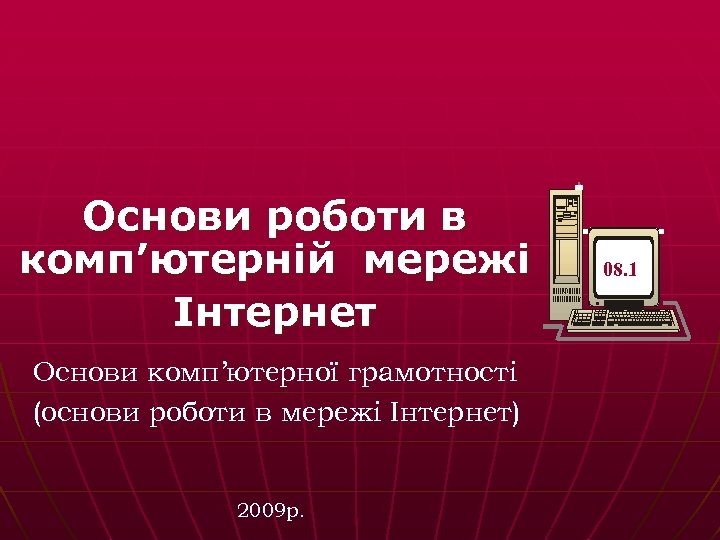 Основи роботи в комп’ютерній мережі Інтернет

08.1

Основи комп’ютерної грамотності (основи роботи в мережі Інтернет)

2009р.